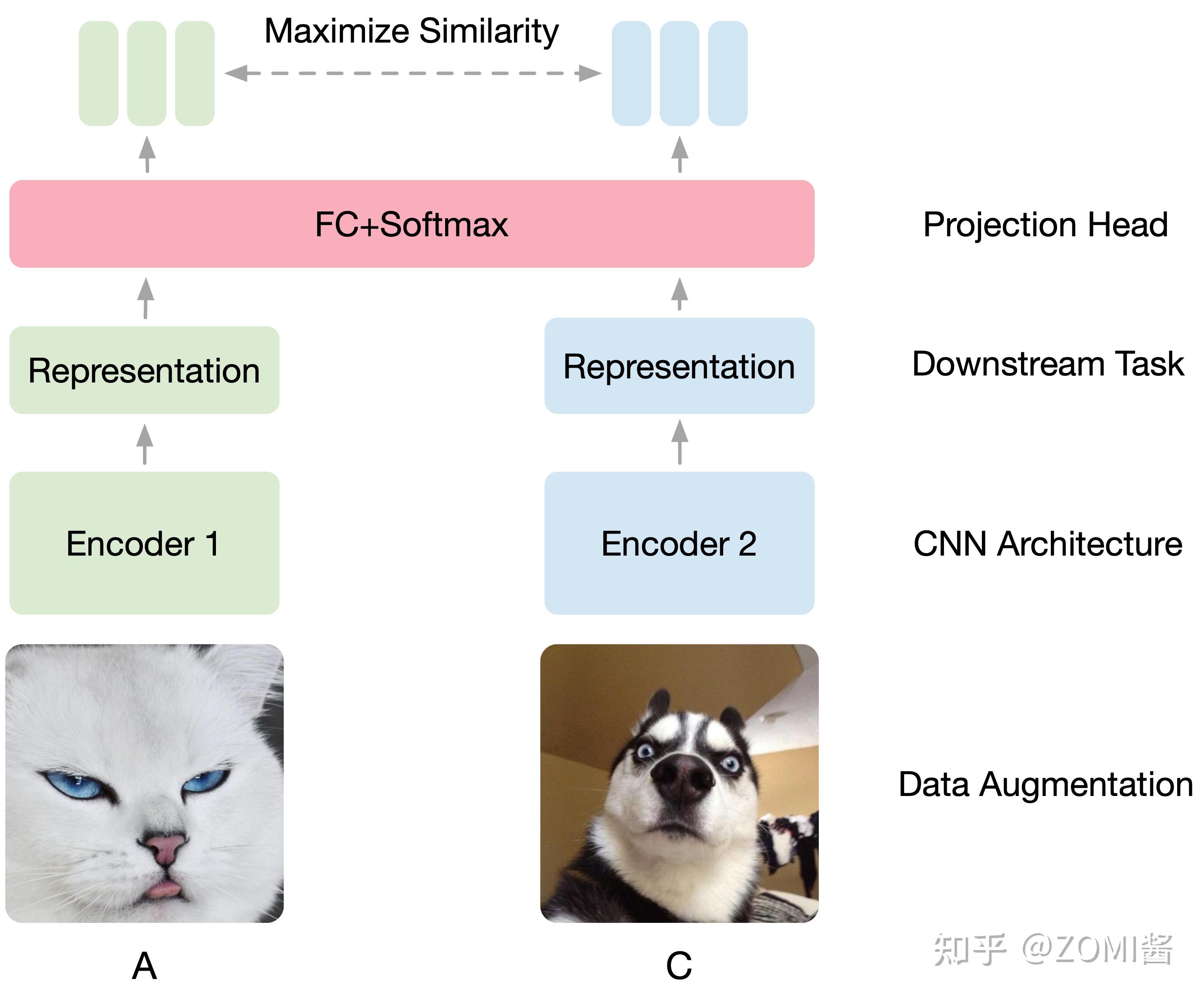 Maximize Similarity

FC+Softmax

Projection Head

Representation

Representation

Downstream Task

Encoder 1

Encoder 2

CNN Architecture

Data Augmentation

A

C

知乎 @ZOMI酱